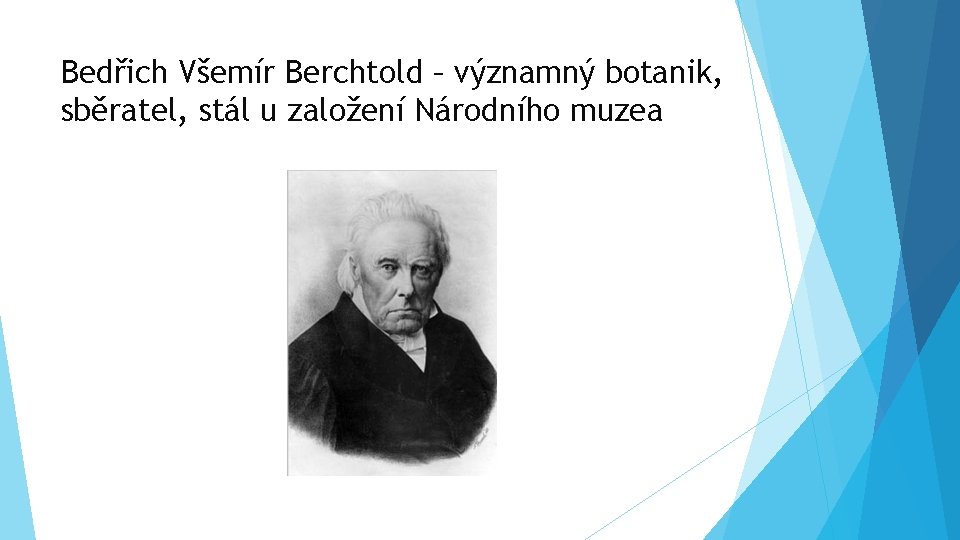 Bedřich Všemír Berchtold – významný botanik, sběratel, stál u založení Národního muzea